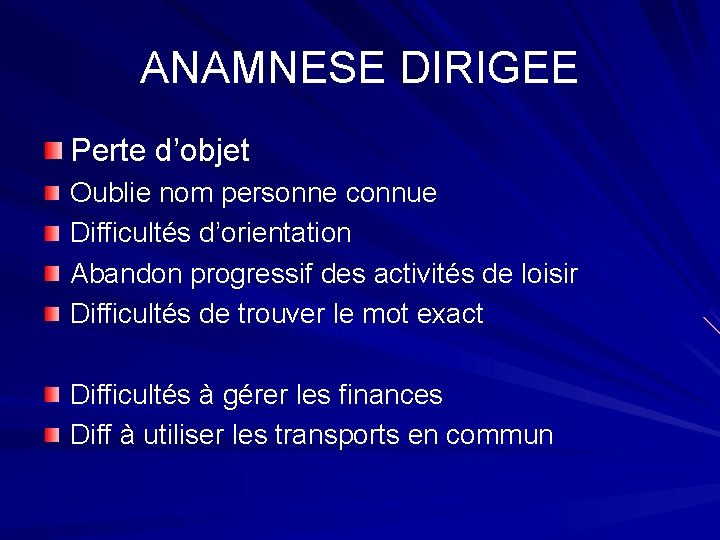 ANAMNESE DIRIGEE

Perte d’objet
Oublie nom personne connue
Difficultés d’orientation
Abandon progressif des activités de loisir
Difficultés de trouver le mot exact

Difficultés à gérer les finances
Diff à utiliser les transports en commun